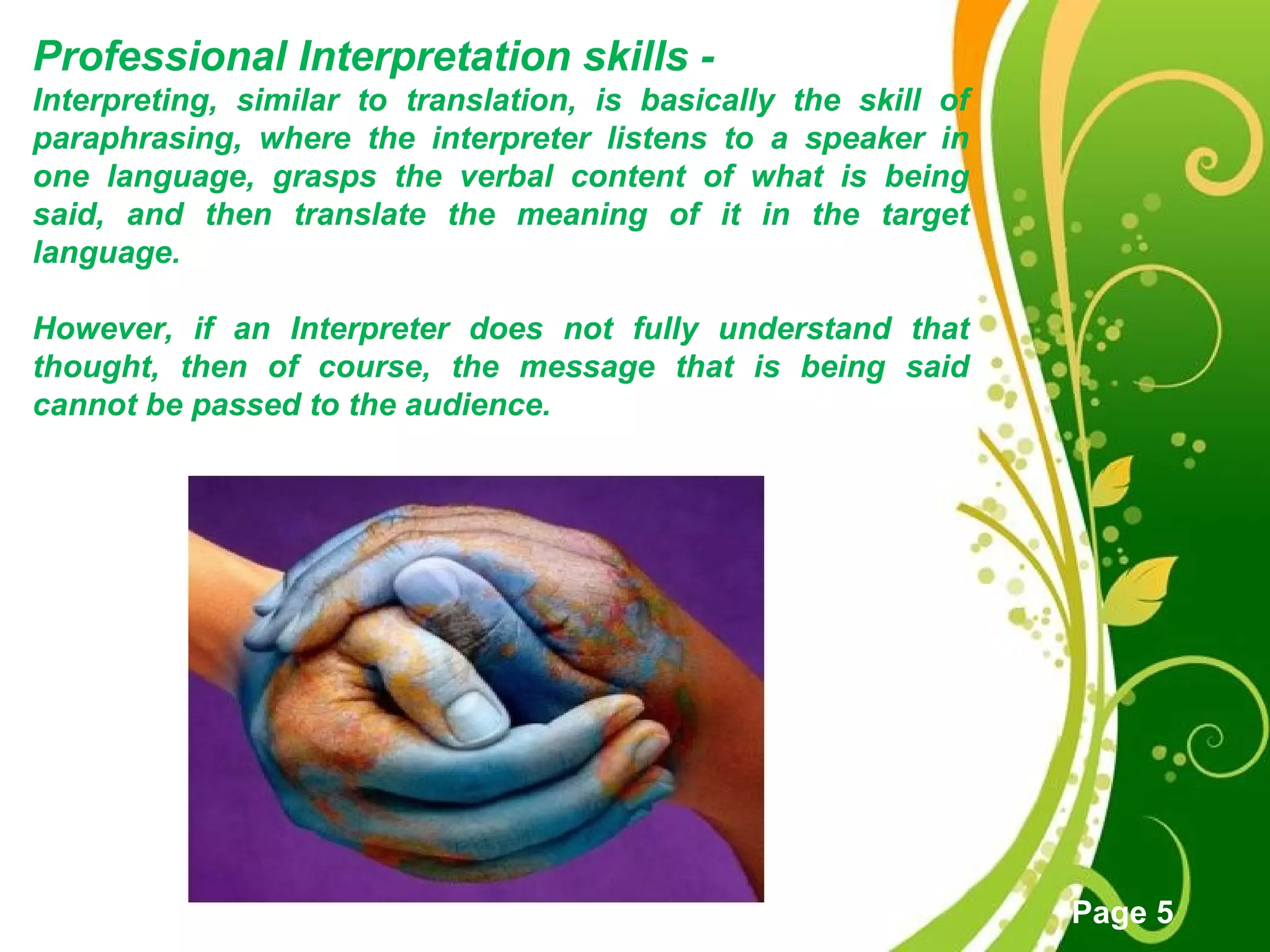 Professional Interpretation skills -

Interpreting, similar to translation, is basically the skill of paraphrasing, where the interpreter listens to a speaker in one language, grasps the verbal content of what is being said, and then translate the meaning of it in the target language.

However, if an Interpreter does not fully understand that thought, then of course, the message that is being said cannot be passed to the audience.

Page 5